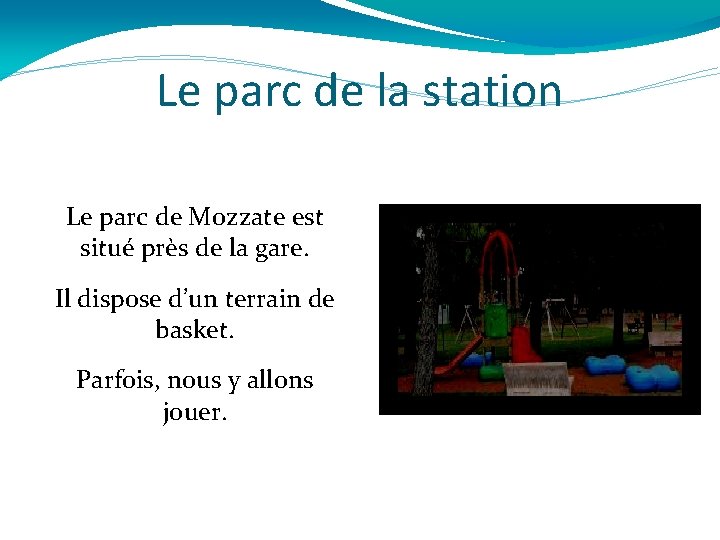 Le parc de la station

Le parc de Mozzate est situé près de la gare.

Il dispose d’un terrain de basket.

Parfois, nous y allons jouer.